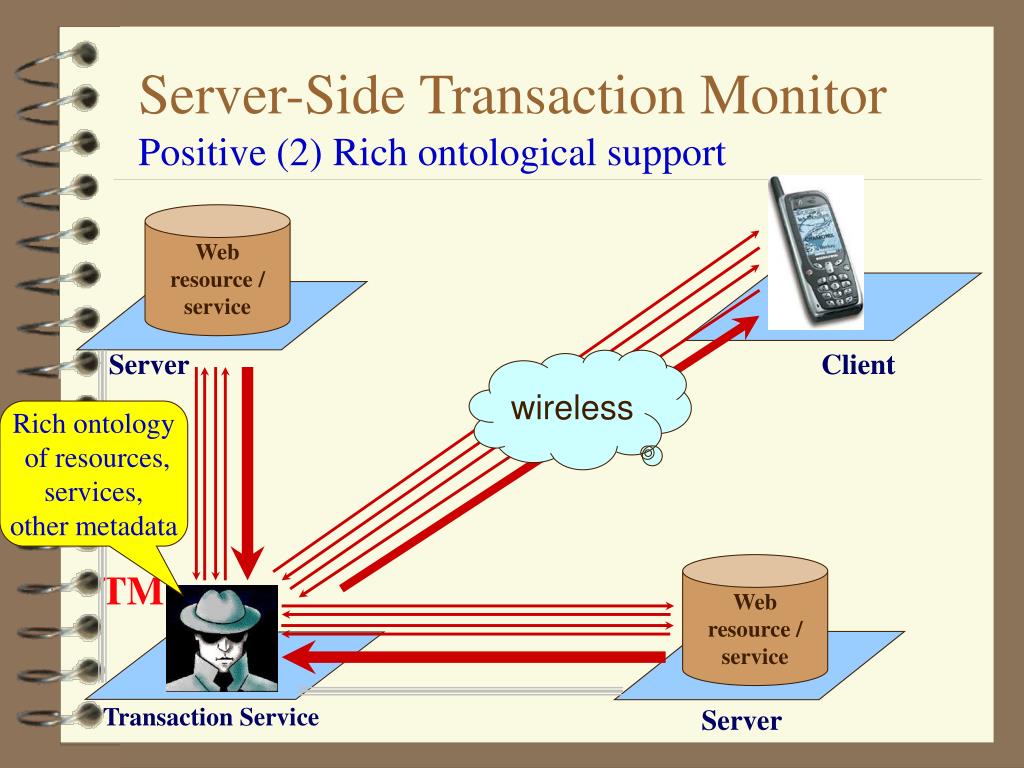 Server-Side Transaction Monitor
Positive (2) Rich ontological support

Web resource / service

Server

Client

wireless

Rich ontology of resources, services, other metadata

TM

Web resource / service

Transaction Service

Server